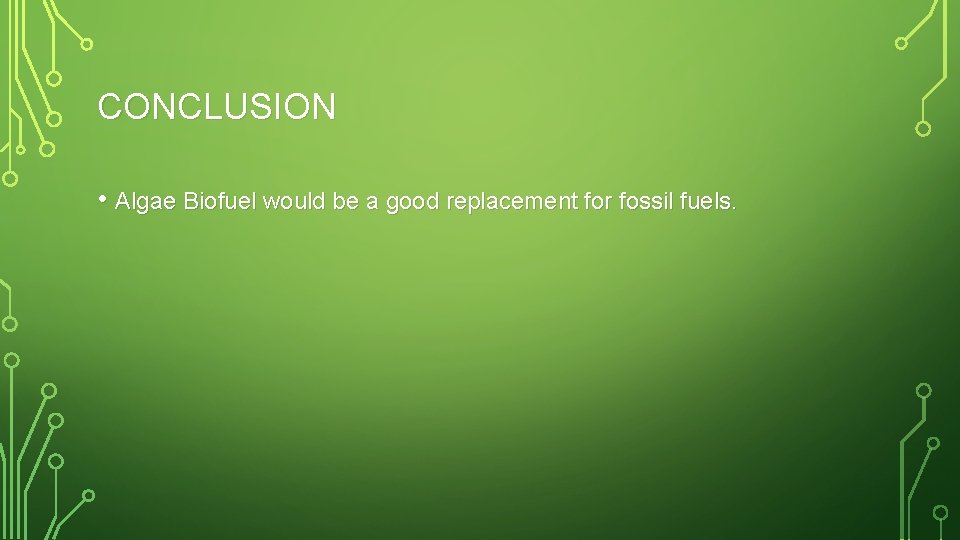 CONCLUSION

• Algae Biofuel would be a good replacement for fossil fuels.